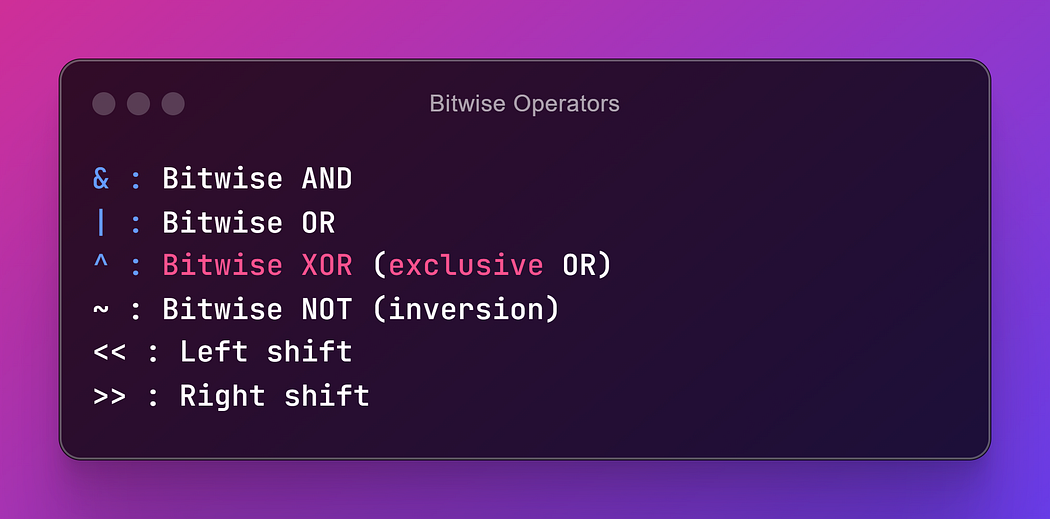 Bitwise Operators

& : Bitwise AND
| : Bitwise OR
^ : Bitwise XOR (exclusive OR)
~ : Bitwise NOT (inversion)
<< : Left shift
>> : Right shift